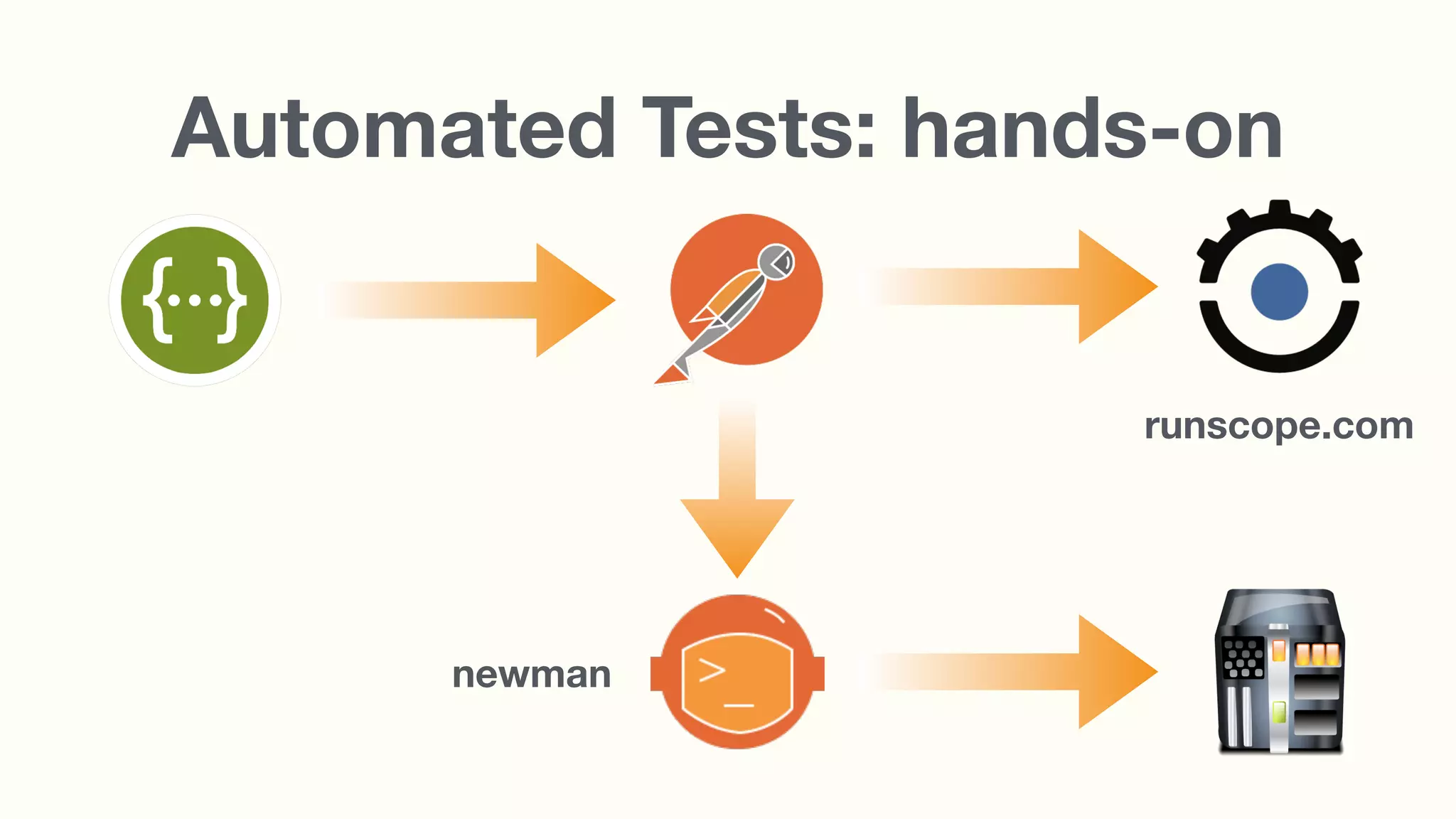 Automated Tests: hands-on

{...}

runscope.com

newman

>_